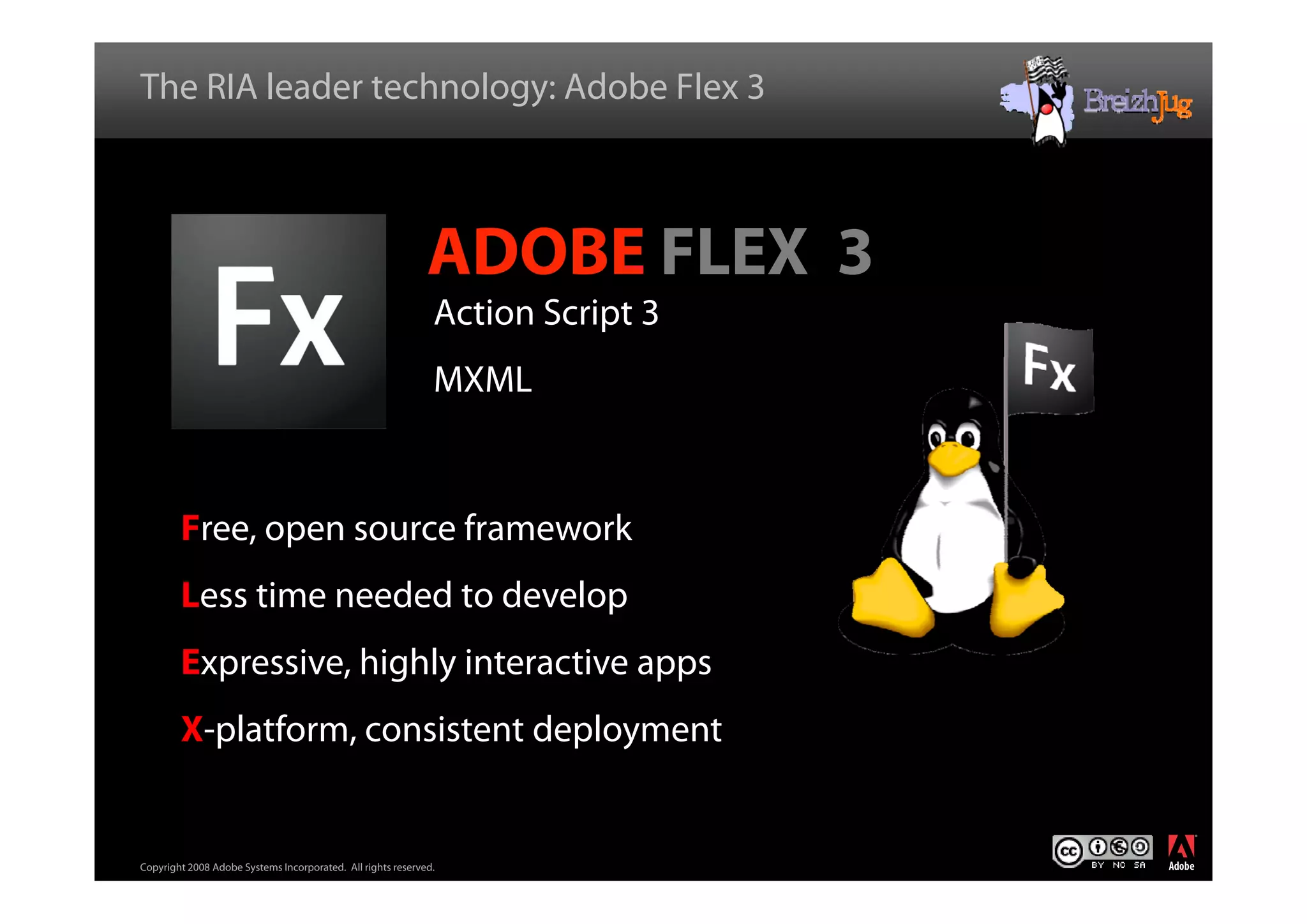 The RIA leader technology: Adobe Flex 3

BreizhJug

Fx

ADOBE FLEX 3

Action Script 3

MXML

Fx

Free, open source framework

Less time needed to develop

Expressive, highly interactive apps

X-platform, consistent deployment

Copyright 2008 Adobe Systems Incorporated. All rights reserved.

cc BY NC SA

Adobe